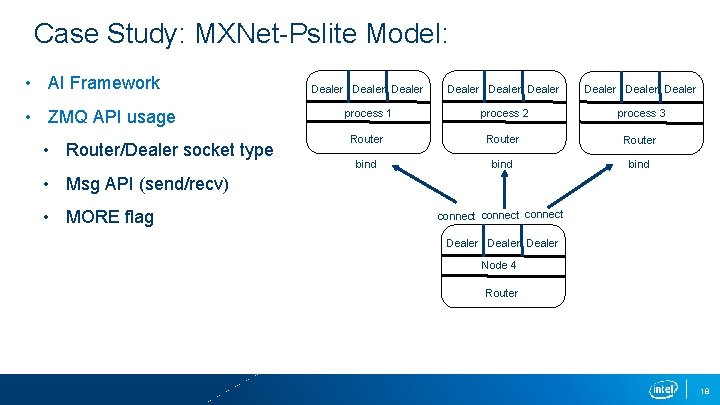 Case Study: MXNet-Pslite Model:

• AI Framework
• ZMQ API usage
• Router/Dealer socket type
• Msg API (send/recv)
• MORE flag

Dealer Dealer Dealer
process 1
Router
bind

Dealer Dealer Dealer
process 2
Router
bind

Dealer Dealer Dealer
process 3
Router
bind

connect connect connect

Dealer Dealer Dealer
Node 4
Router

intel

18